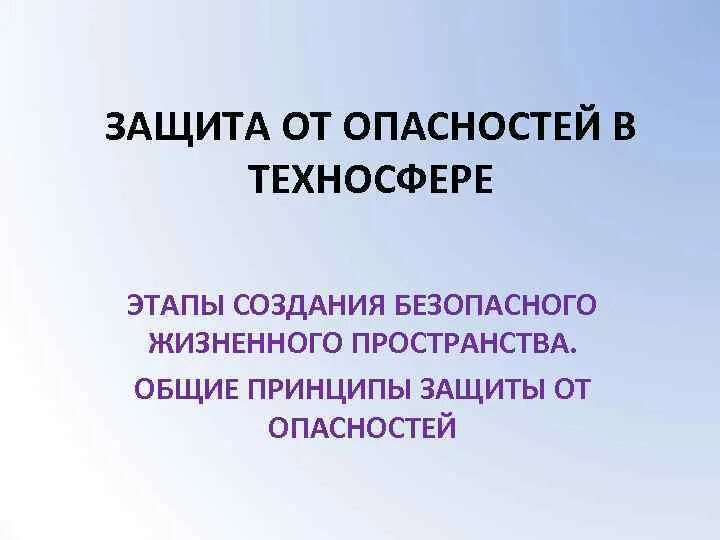 ЗАЩИТА ОТ ОПАСНОСТЕЙ В ТЕХНОСФЕРЕ

ЭТАПЫ СОЗДАНИЯ БЕЗОПАСНОГО ЖИЗНЕННОГО ПРОСТРАНСТВА.

ОБЩИЕ ПРИНЦИПЫ ЗАЩИТЫ ОТ ОПАСНОСТЕЙ